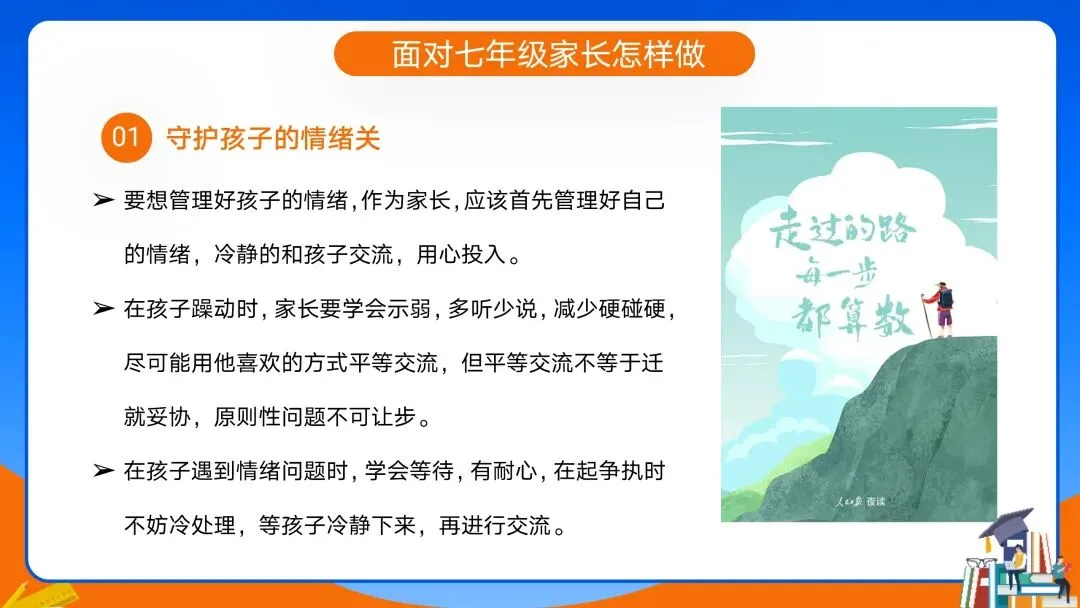 面对七年级家长怎样做

01 守护孩子的情绪关

➢ 要想管理好孩子的情绪，作为家长，应该首先管理好自己的情绪，冷静的和孩子交流，用心投入。

➢ 在孩子躁动时，家长要学会示弱，多听少说，减少硬碰硬，尽可能用他喜欢的方式平等交流，但平等交流不等于迁就妥协，原则性问题不可让步。

➢ 在孩子遇到情绪问题时，学会等待，有耐心，在起争执时不妨冷处理，等孩子冷静下来，再进行交流。

走过的路
每一步
都算数

人民日报 夜读